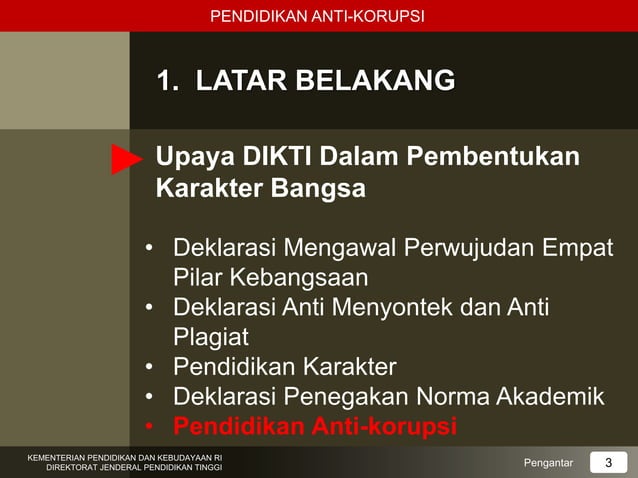 PENDIDIKAN ANTI-KORUPSI

1. LATAR BELAKANG

Upaya DIKTI Dalam Pembentukan Karakter Bangsa

• Deklarasi Mengawal Perwujudan Empat Pilar Kebangsaan
• Deklarasi Anti Menyontek dan Anti Plagiat
• Pendidikan Karakter
• Deklarasi Penegakan Norma Akademik
• Pendidikan Anti-korupsi

KEMENTERIAN PENDIDIKAN DAN KEBUDAYAAN RI
DIREKTORAT JENDERAL PENDIDIKAN TINGGI

Pengantar 3